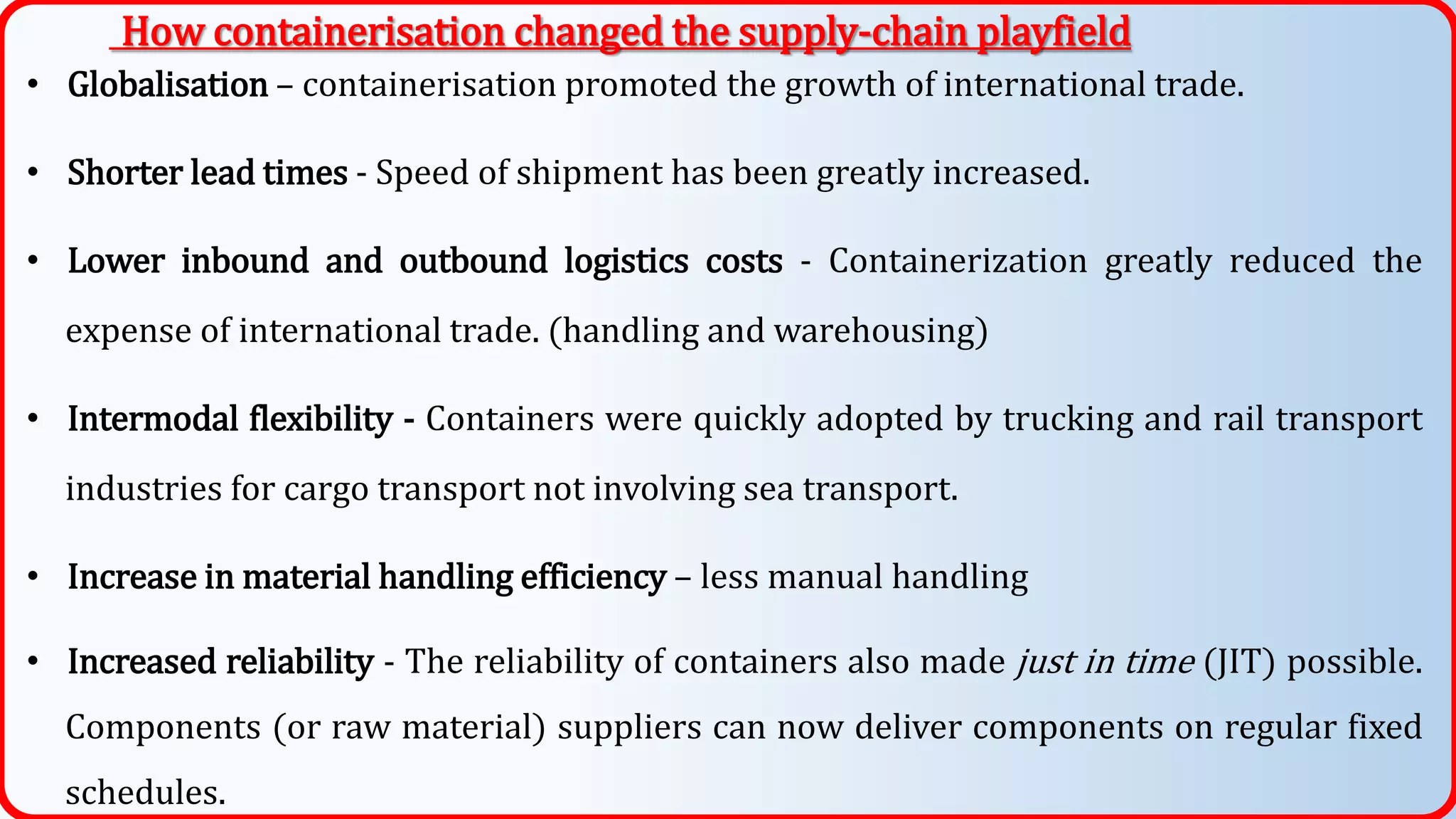 How containerisation changed the supply-chain playfield

• Globalisation – containerisation promoted the growth of international trade.

• Shorter lead times - Speed of shipment has been greatly increased.

• Lower inbound and outbound logistics costs - Containerization greatly reduced the expense of international trade. (handling and warehousing)

• Intermodal flexibility - Containers were quickly adopted by trucking and rail transport industries for cargo transport not involving sea transport.

• Increase in material handling efficiency – less manual handling

• Increased reliability - The reliability of containers also made just in time (JIT) possible. Components (or raw material) suppliers can now deliver components on regular fixed schedules.